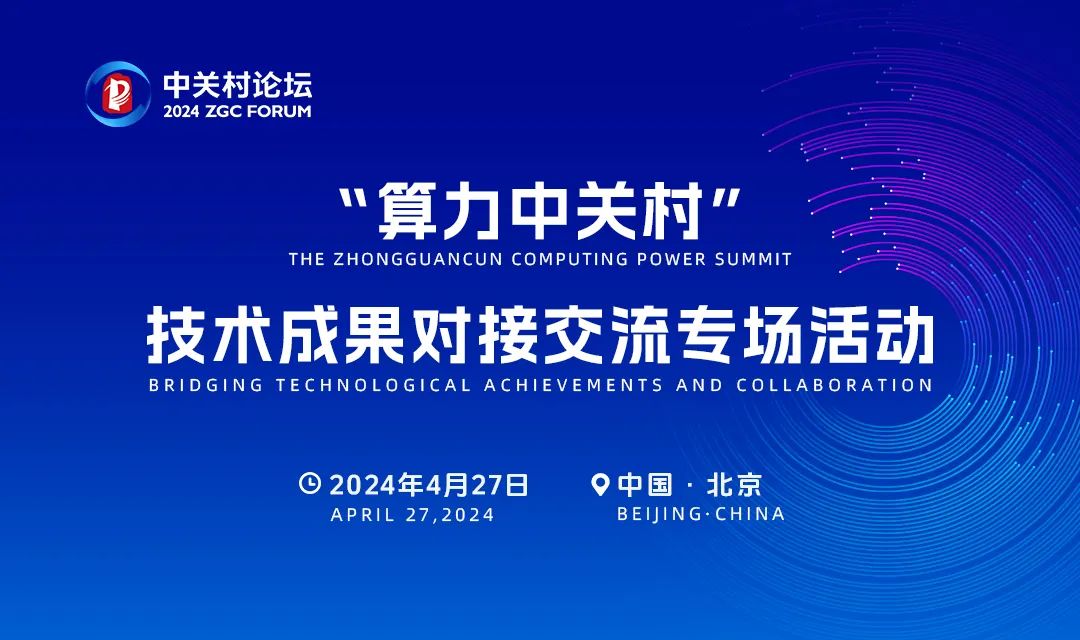 中关村论坛
2024 ZGC FORUM

“算力中关村”
THE ZHONGGUANCUN COMPUTING POWER SUMMIT

技术成果对接交流专场活动
BRIDGING TECHNOLOGICAL ACHIEVEMENTS AND COLLABORATION

2024年4月27日
APRIL 27,2024

中国 · 北京
BEIJING·CHINA